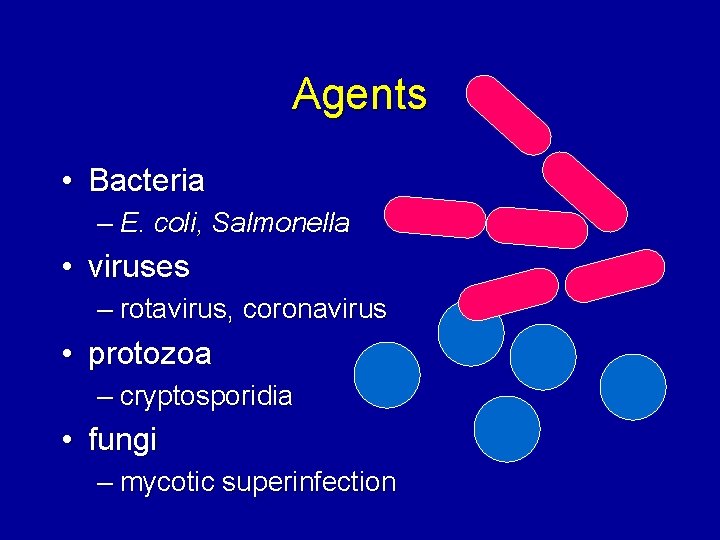 Agents

• Bacteria
– E. coli, Salmonella
• viruses
– rotavirus, coronavirus
• protozoa
– cryptosporidia
• fungi
– mycotic superinfection